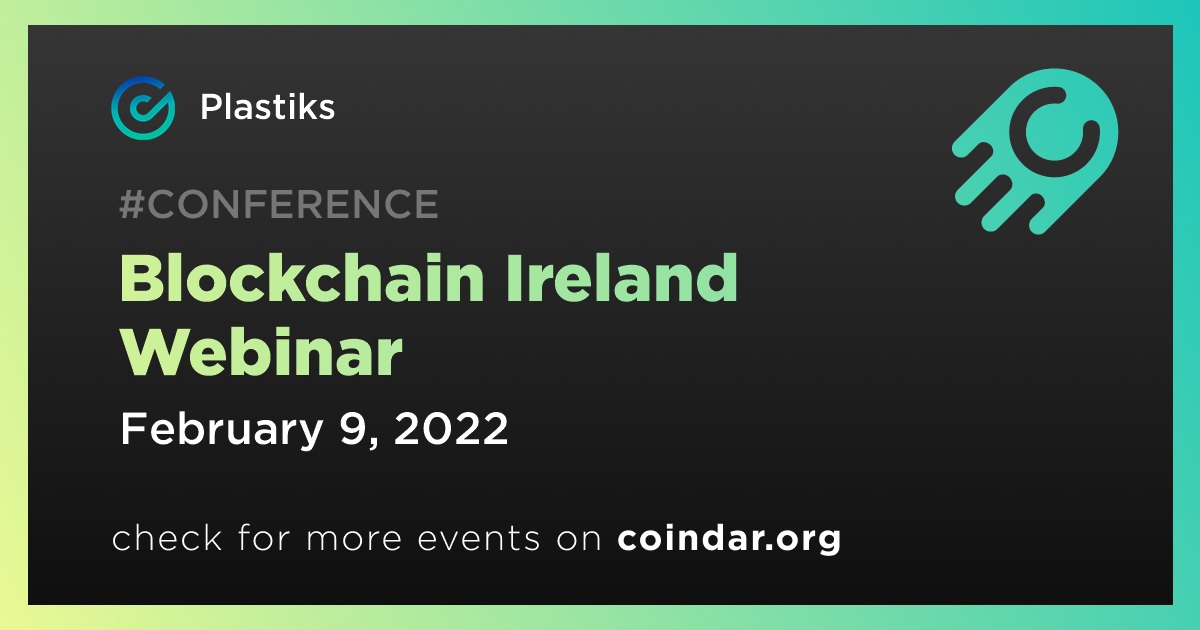 Plastiks

#CONFERENCE

Blockchain Ireland Webinar

February 9, 2022

check for more events on coindar.org